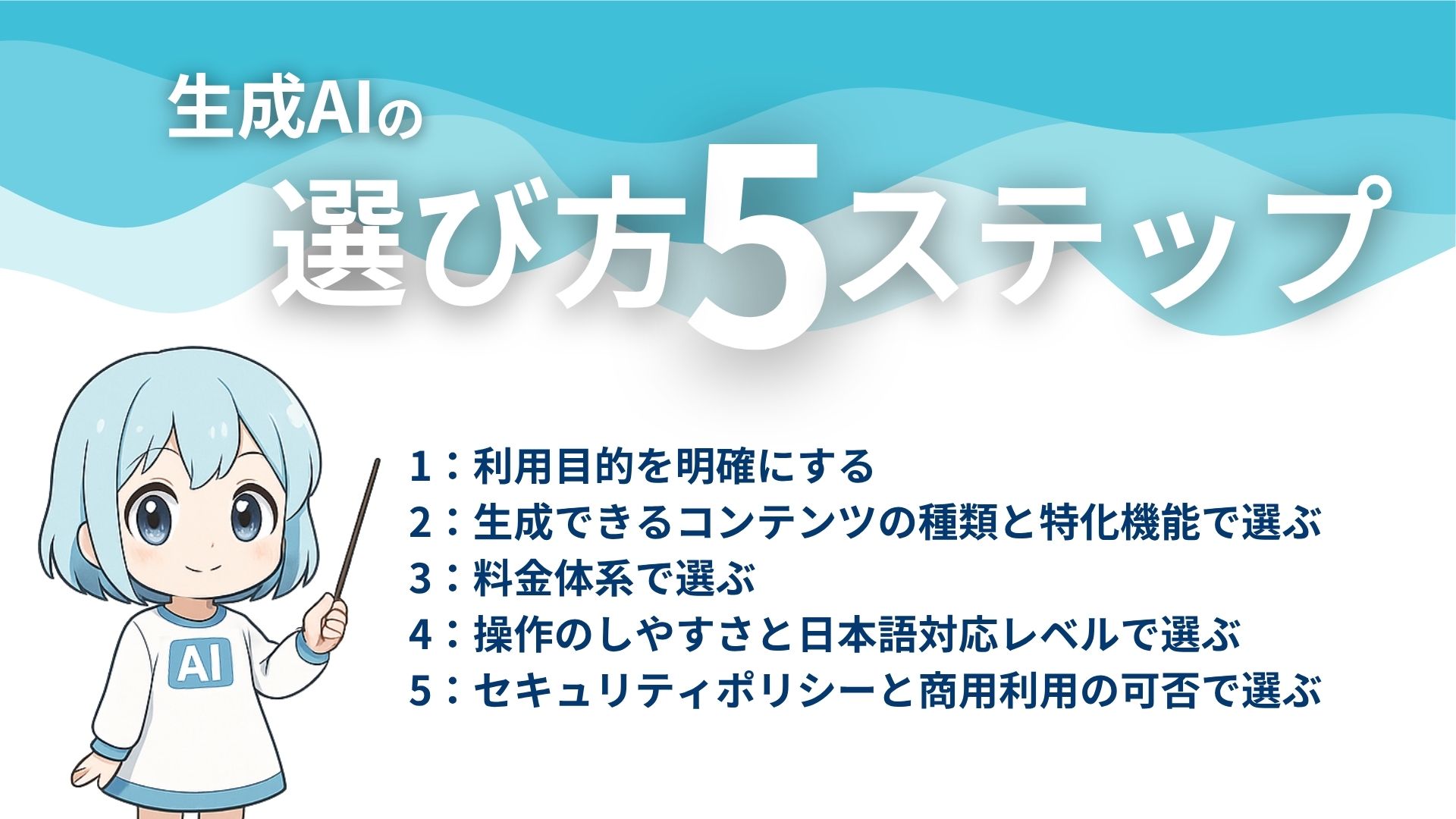 生成AIの
選び方5ステップ

AI

1：利用目的を明確にする
2：生成できるコンテンツの種類と特化機能で選ぶ
3：料金体系で選ぶ
4：操作のしやすさと日本語対応レベルで選ぶ
5：セキュリティポリシーと商用利用の可否で選ぶ